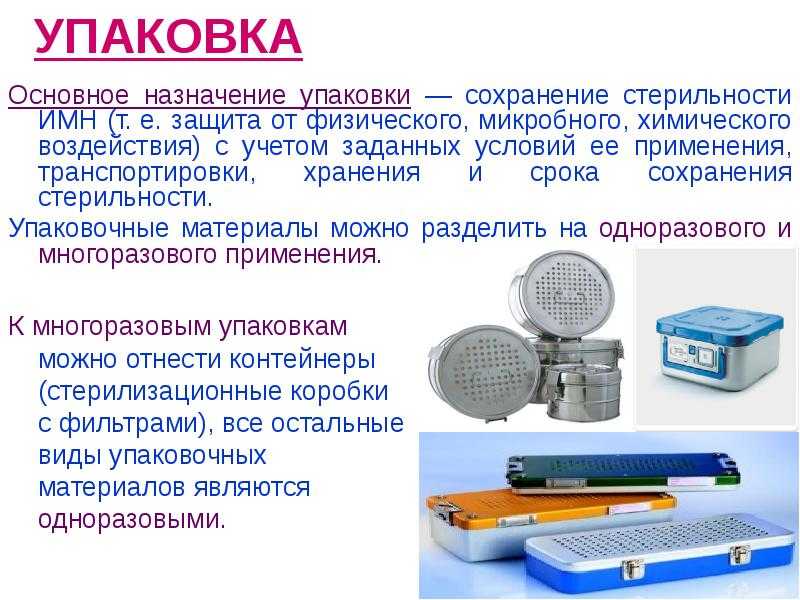 УПАКОВКА

Основное назначение упаковки — сохранение стерильности ИМН (т. е. защита от физического, микробного, химического воздействия) с учетом заданных условий ее применения, транспортировки, хранения и срока сохранения стерильности.

Упаковочные материалы можно разделить на одноразового и многоразового применения.

К многоразовым упаковкам можно отнести контейнеры (стерилизационные коробки с фильтрами), все остальные виды упаковочных материалов являются одноразовыми.